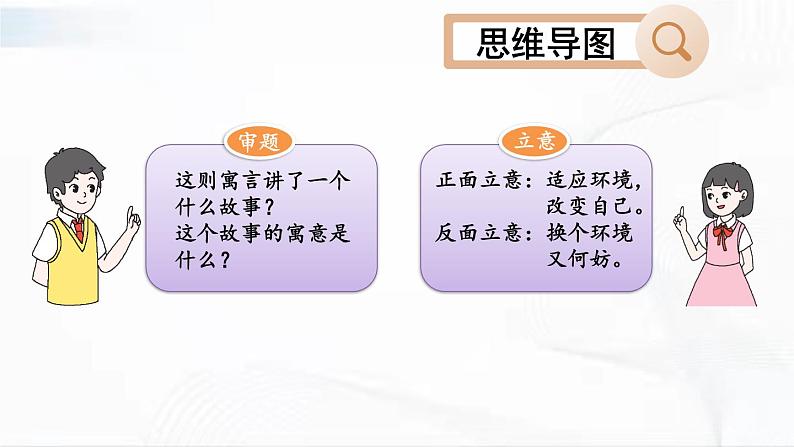 思维导图

审题

这则寓言讲了一个什么故事？
这个故事的寓意是什么？

立意

正面立意：适应环境，改变自己。
反面立意：换个环境又何妨。